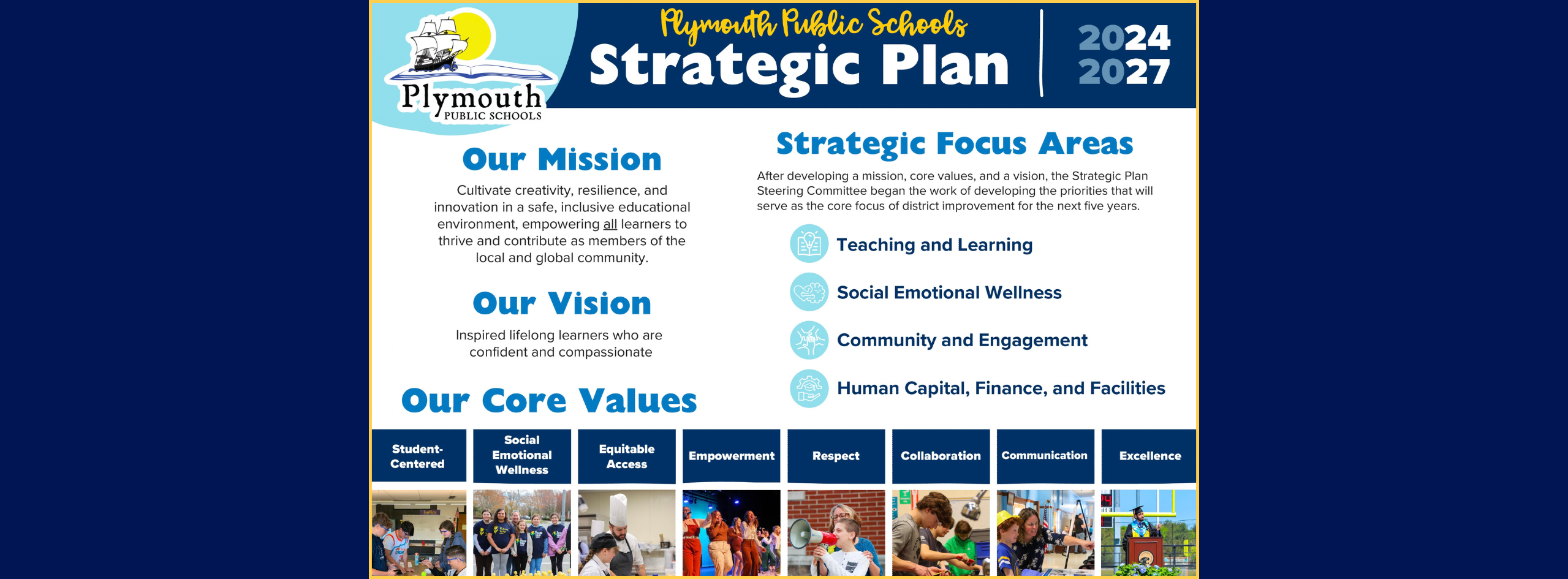 Plymouth
PUBLIC SCHOOLS

Plymouth Public Schools
Strategic Plan

2024
2027

Our Mission

Cultivate creativity, resilience, and innovation in a safe, inclusive educational environment, empowering all learners to thrive and contribute as members of the local and global community.

Our Vision

Inspired lifelong learners who are confident and compassionate

Our Core Values

Strategic Focus Areas

After developing a mission, core values, and a vision, the Strategic Plan Steering Committee began the work of developing the priorities that will serve as the core focus of district improvement for the next five years.

Teaching and Learning

Social Emotional Wellness

Community and Engagement

Human Capital, Finance, and Facilities

Student-Centered

Social Emotional Wellness

Equitable Access

Empowerment

Respect

Collaboration

Communication

Excellence